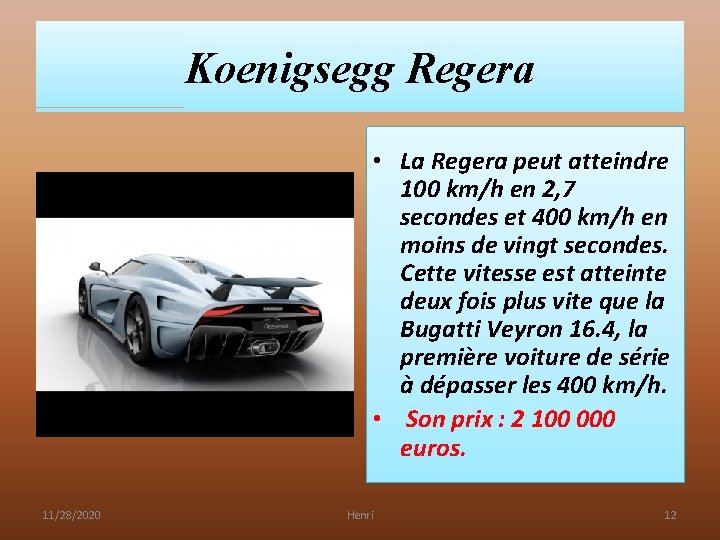 Koenigsegg Regera

• La Regera peut atteindre 100 km/h en 2,7 secondes et 400 km/h en moins de vingt secondes. Cette vitesse est atteinte deux fois plus vite que la Bugatti Veyron 16.4, la première voiture de série à dépasser les 400 km/h.
• Son prix : 2 100 000 euros.

11/28/2020 Henri 12